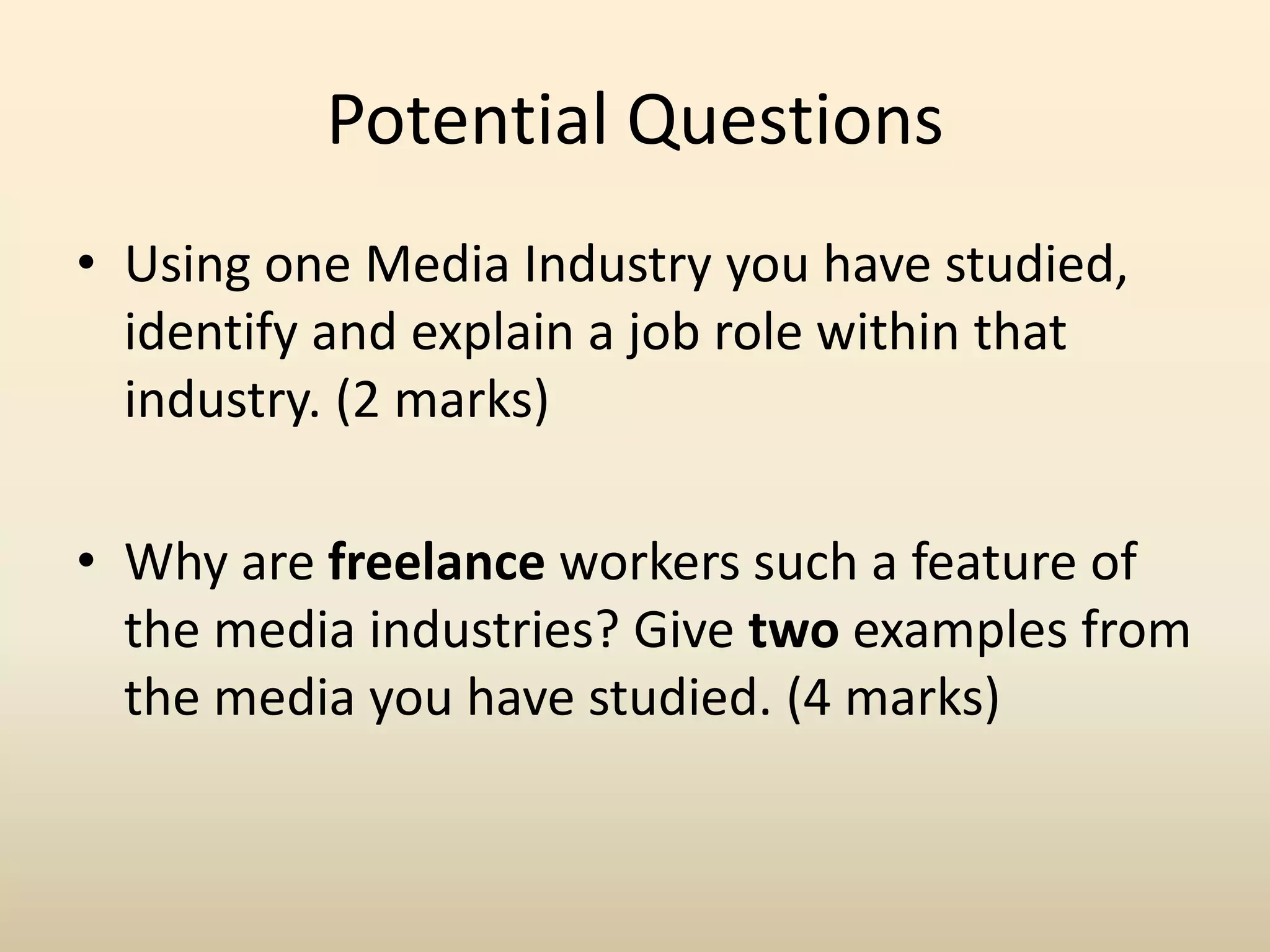 Potential Questions

• Using one Media Industry you have studied, identify and explain a job role within that industry. (2 marks)

• Why are freelance workers such a feature of the media industries? Give two examples from the media you have studied. (4 marks)